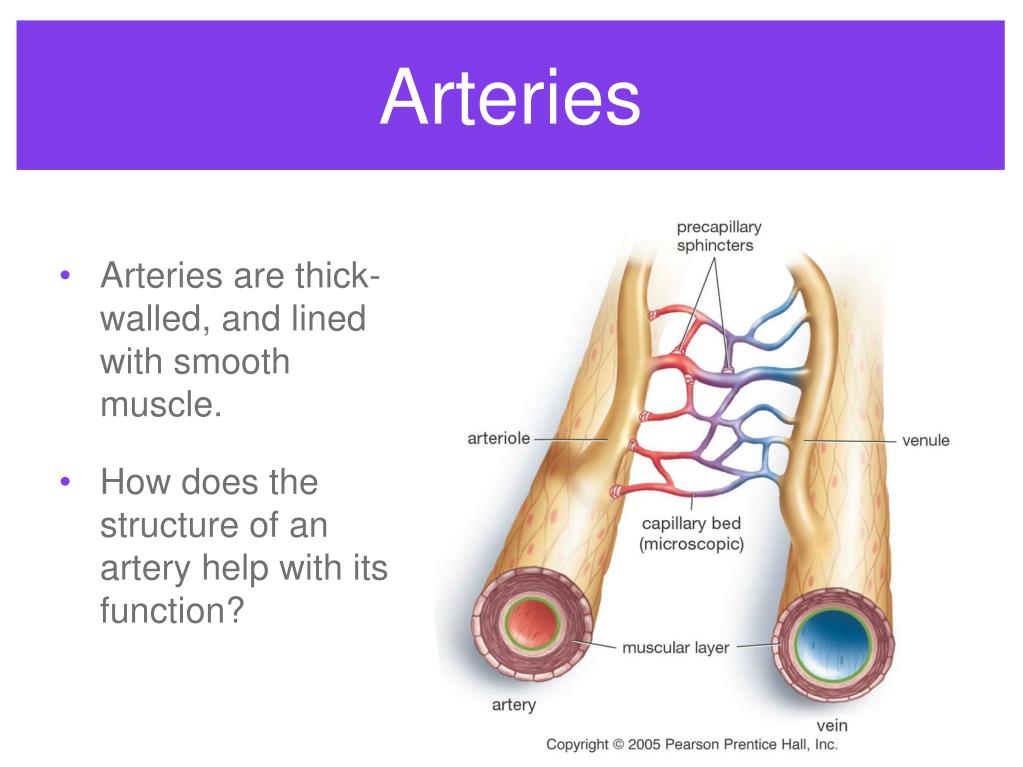 Arteries

• Arteries are thick-walled, and lined with smooth muscle.

• How does the structure of an artery help with its function?

precapillary sphincters

arteriole

venule

capillary bed (microscopic)

muscular layer

artery

vein

Copyright © 2005 Pearson Prentice Hall, Inc.